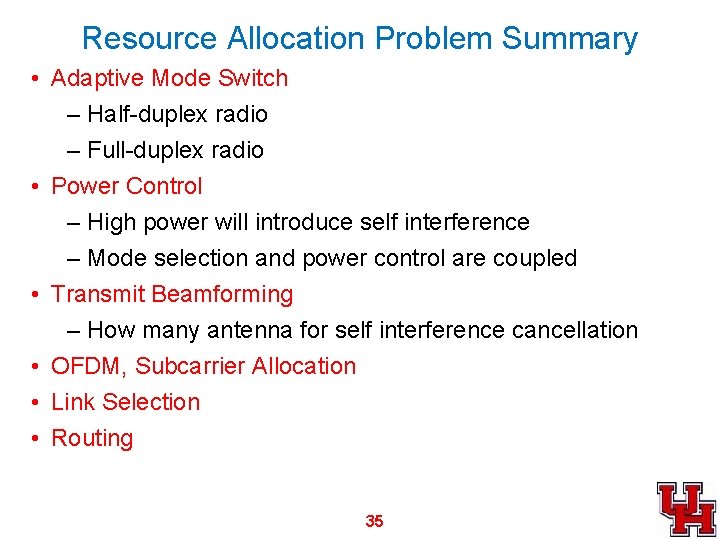 Resource Allocation Problem Summary

• Adaptive Mode Switch
– Half-duplex radio
– Full-duplex radio
• Power Control
– High power will introduce self interference
– Mode selection and power control are coupled
• Transmit Beamforming
– How many antenna for self interference cancellation
• OFDM, Subcarrier Allocation
• Link Selection
• Routing

35

UH